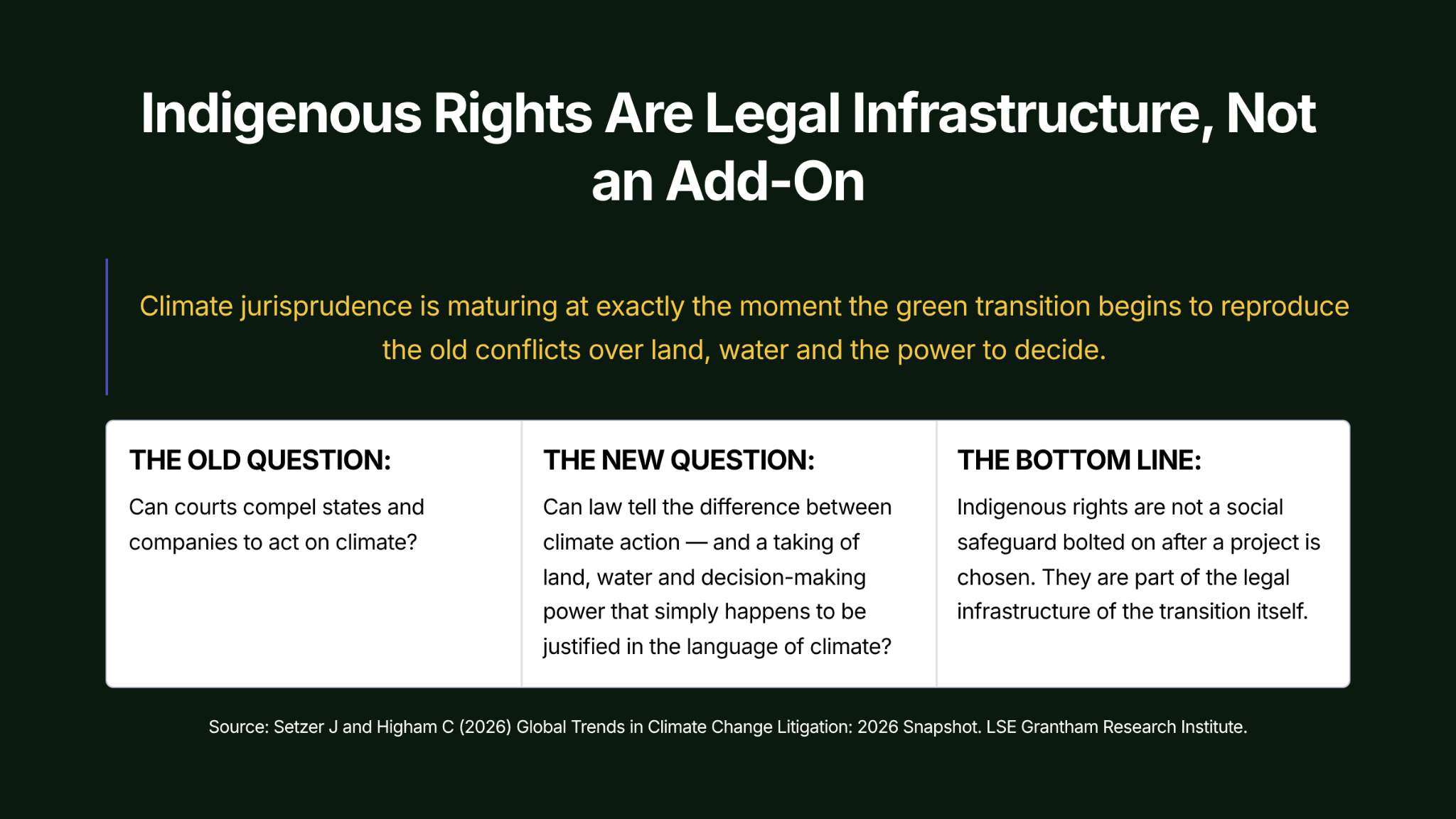 Indigenous Rights Are Legal Infrastructure, Not an Add-On

Climate jurisprudence is maturing at exactly the moment the green transition begins to reproduce the old conflicts over land, water and the power to decide.

THE OLD QUESTION:

Can courts compel states and companies to act on climate?

THE NEW QUESTION:

Can law tell the difference between climate action — and a taking of land, water and decision-making power that simply happens to be justified in the language of climate?

THE BOTTOM LINE:

Indigenous rights are not a social safeguard bolted on after a project is chosen. They are part of the legal infrastructure of the transition itself.

Source: Setzer J and Higham C (2026) Global Trends in Climate Change Litigation: 2026 Snapshot. LSE Grantham Research Institute.